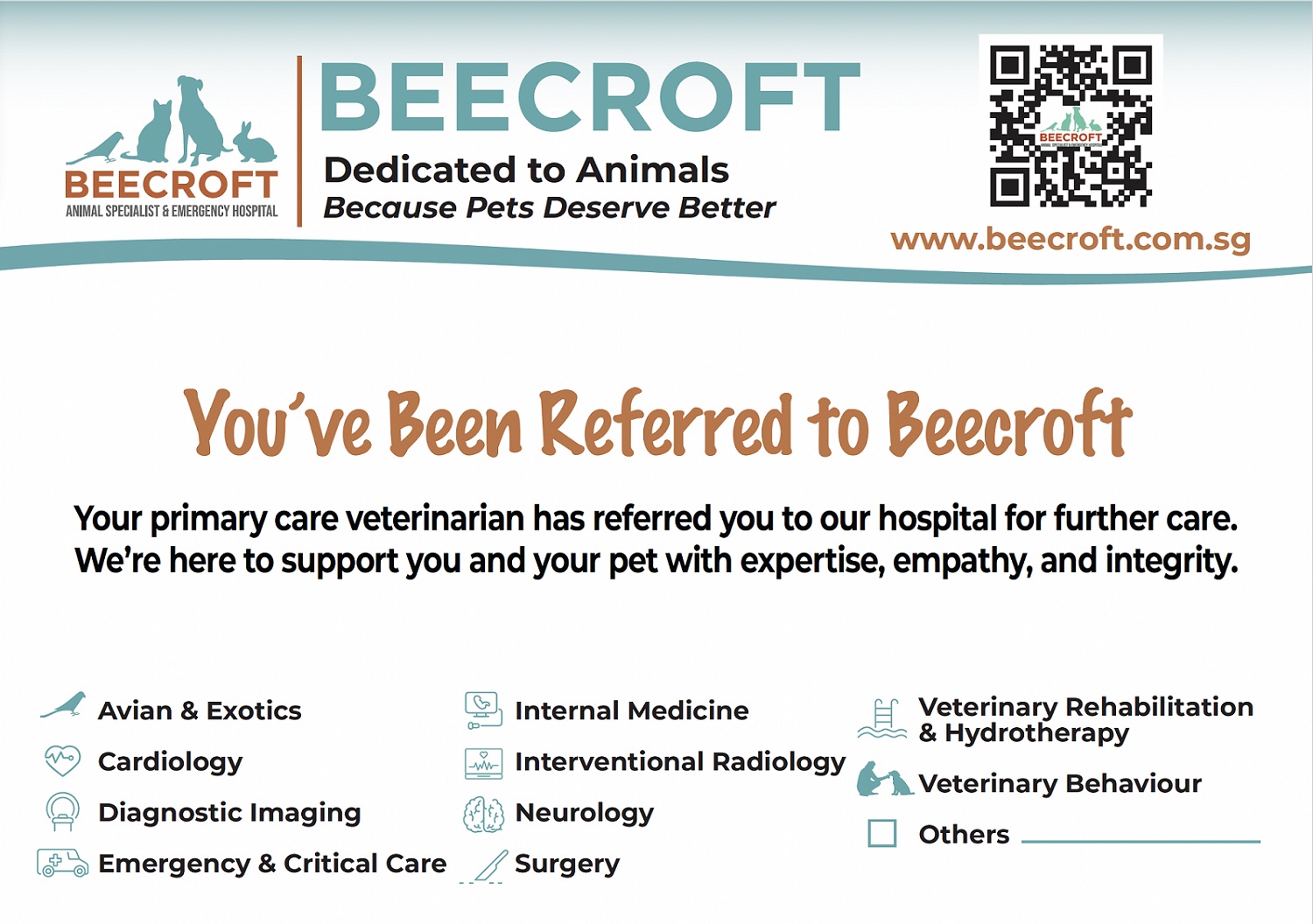 BEECROFT
ANIMAL SPECIALIST & EMERGENCY HOSPITAL

BEECROFT
Dedicated to Animals
Because Pets Deserve Better

BEECROFT

www.beecroft.com.sg

You've Been Referred to Beecroft

Your primary care veterinarian has referred you to our hospital for further care. We're here to support you and your pet with expertise, empathy, and integrity.

Avian & Exotics
Cardiology
Diagnostic Imaging
Emergency & Critical Care

Internal Medicine
Interventional Radiology
Neurology
Surgery

Veterinary Rehabilitation & Hydrotherapy
Veterinary Behaviour
Others